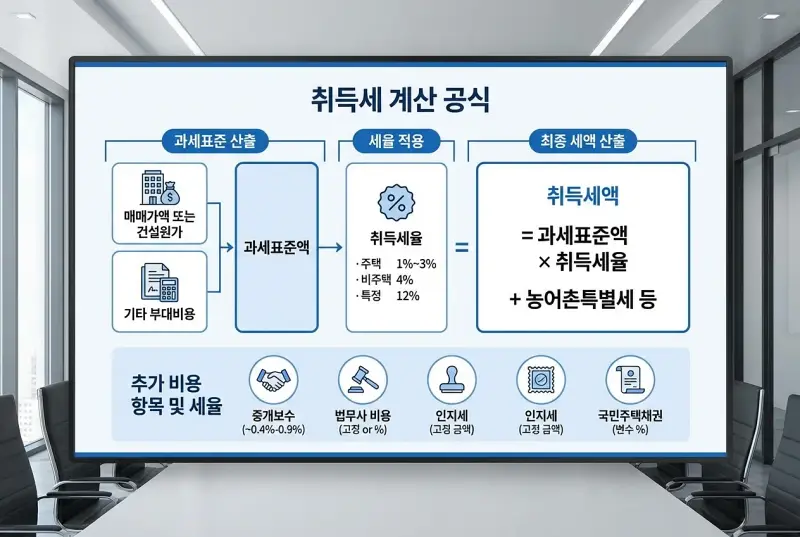 취득세 계산 공식

과세표준 산출

매매가액 또는 건설원가

기타 부대비용

과세표준액

세율 적용

취득세율
· 주택 1%~3%
· 비주택 4%
· 특정 12%

=

최종 세액 산출

취득세액
= 과세표준액
× 취득세율
+ 농어촌특별세 등

추가 비용 항목 및 세율

중개보수
(~0.4%-0.9%)

법무사 비용
(고정 or %)

인지세
(고정 금액)

인지세
(고정 금액)

국민주택채권
(변수 %)